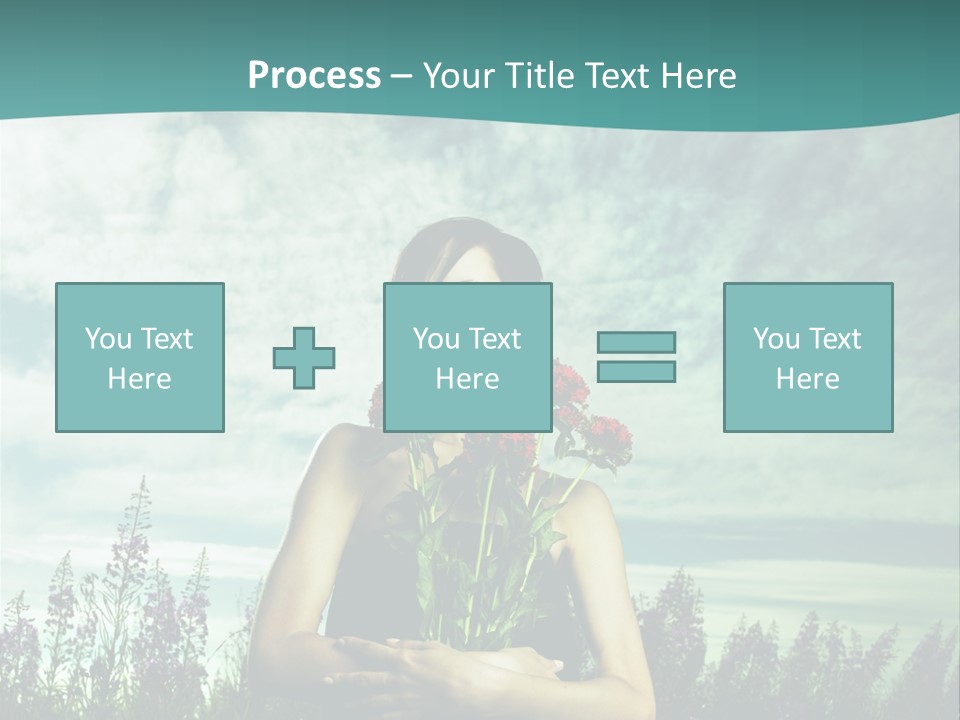 Process – Your Title Text Here

You Text Here

You Text Here

You Text Here